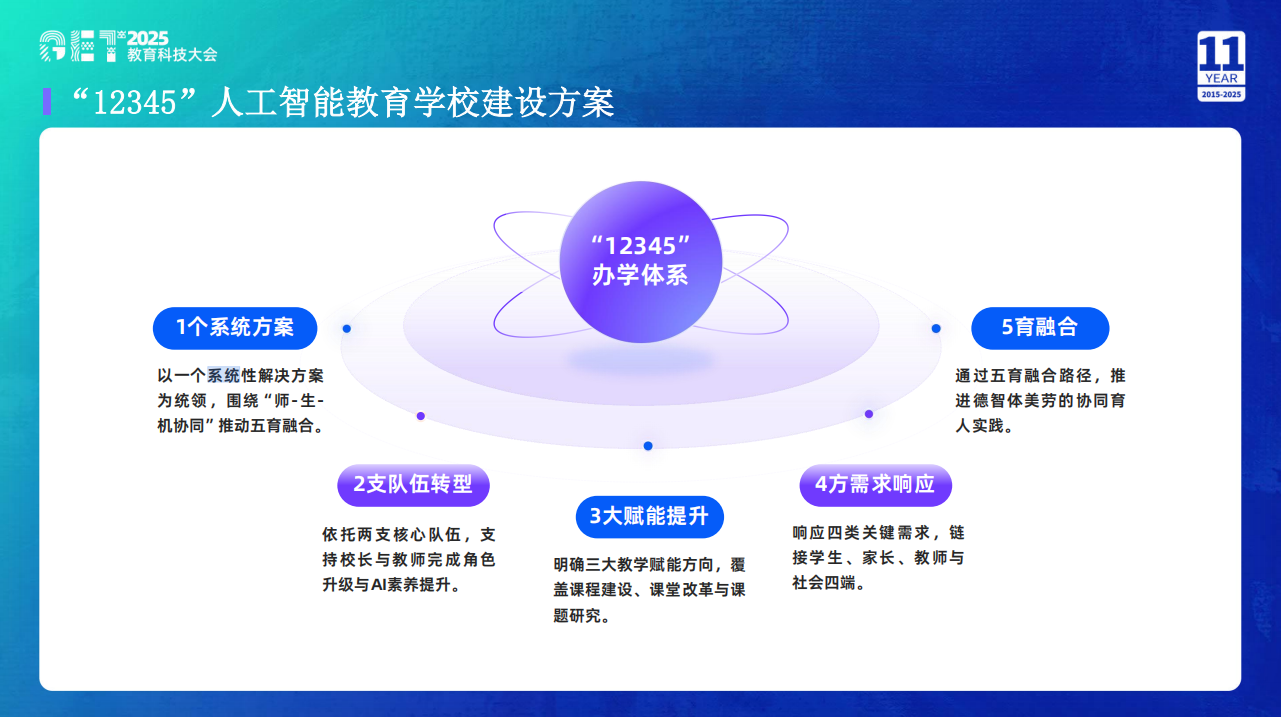 GET 2025
教育科技大会

11 YEAR 2015-2025

“12345”人工智能教育学校建设方案

“12345”
办学体系

1个系统方案

以一个系统性解决方案为统领，围绕“师-生-机协同”推动五育融合。

2支队伍转型

依托两支核心队伍，支持校长与教师完成角色升级与AI素养提升。

3大赋能提升

明确三大教学赋能方向，覆盖课程建设、课堂改革与课题研究。

4方需求响应

响应四类关键需求，链接学生、家长、教师与社会四端。

5育融合

通过五育融合路径，推进德智体美劳的协同育人实践。